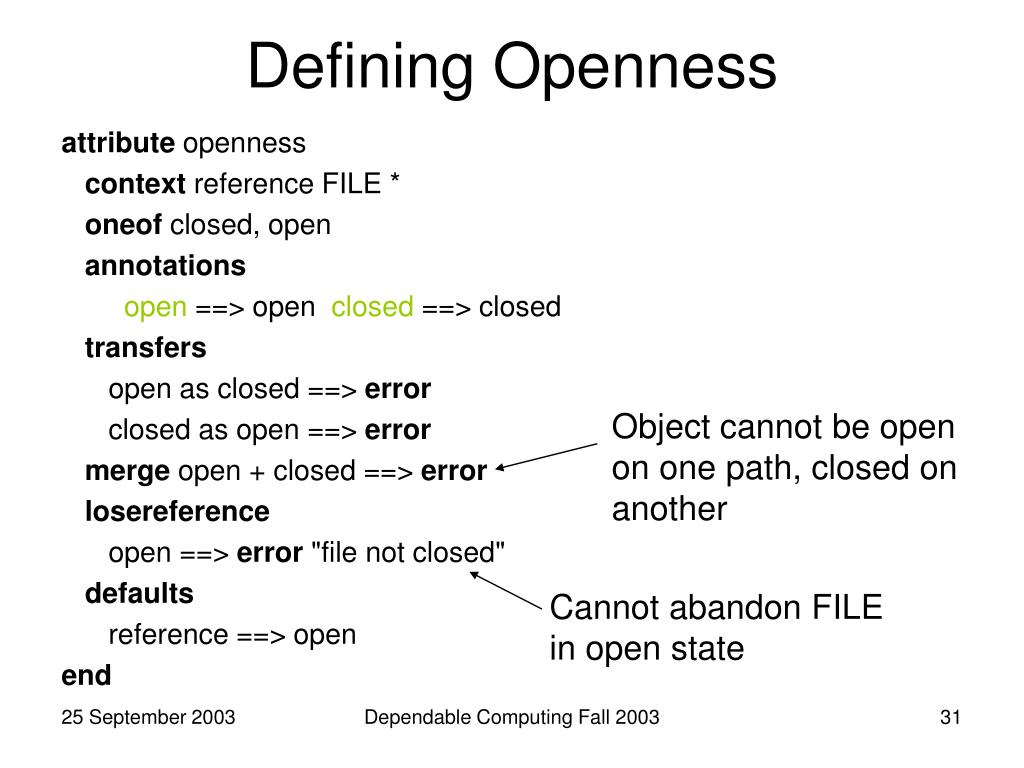 Defining Openness

attribute openness
context reference FILE *
oneof closed, open
annotations
open ==> open closed ==> closed
transfers
open as closed ==> error
closed as open ==> error
merge open + closed ==> error
losereference
open ==> error "file not closed"
defaults
reference ==> open
end

Object cannot be open on one path, closed on another

Cannot abandon FILE in open state

25 September 2003

Dependable Computing Fall 2003

31